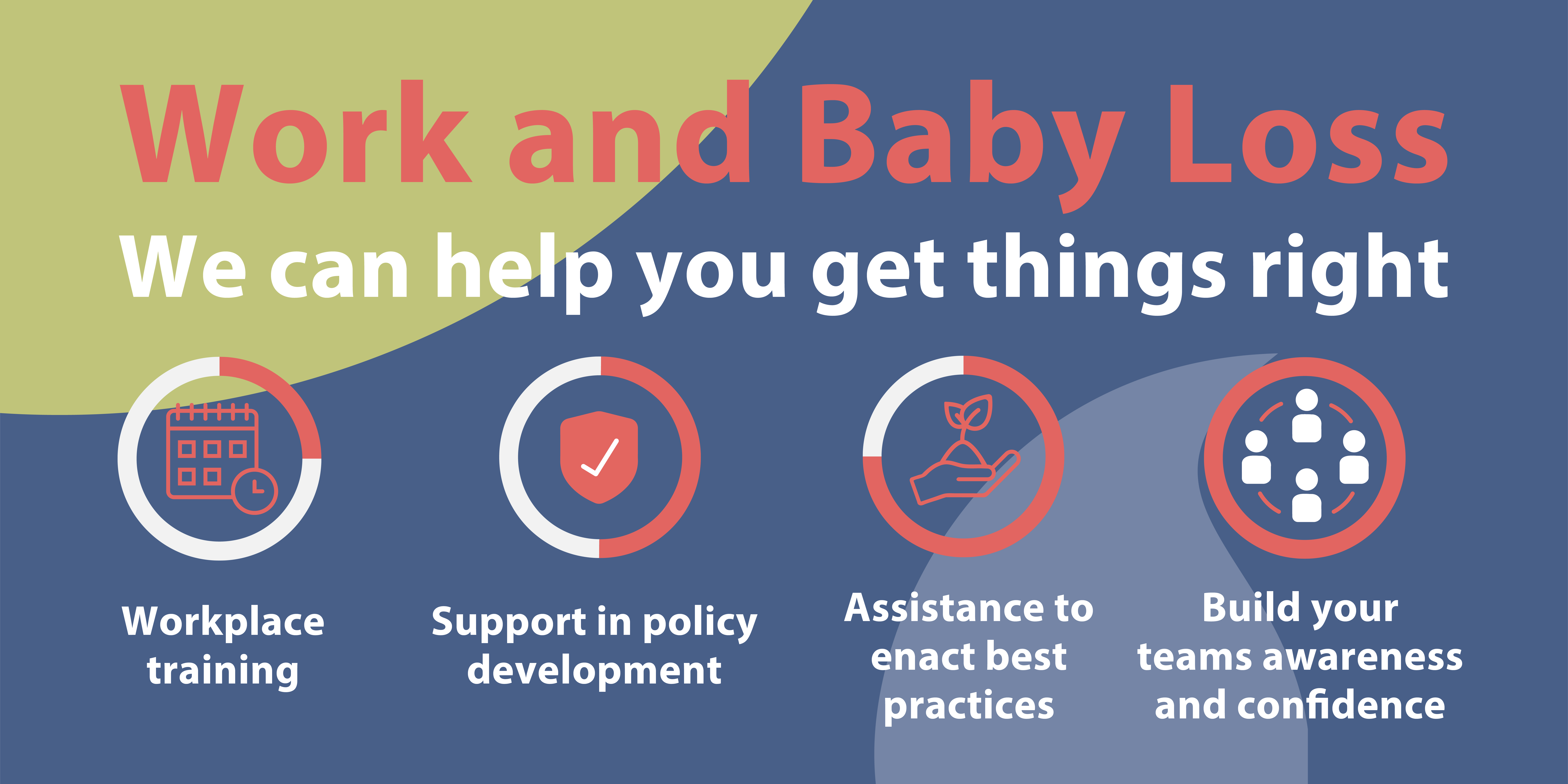 Work and Baby Loss

We can help you get things right

Workplace training

Support in policy development

Assistance to enact best practices

Build your teams awareness and confidence